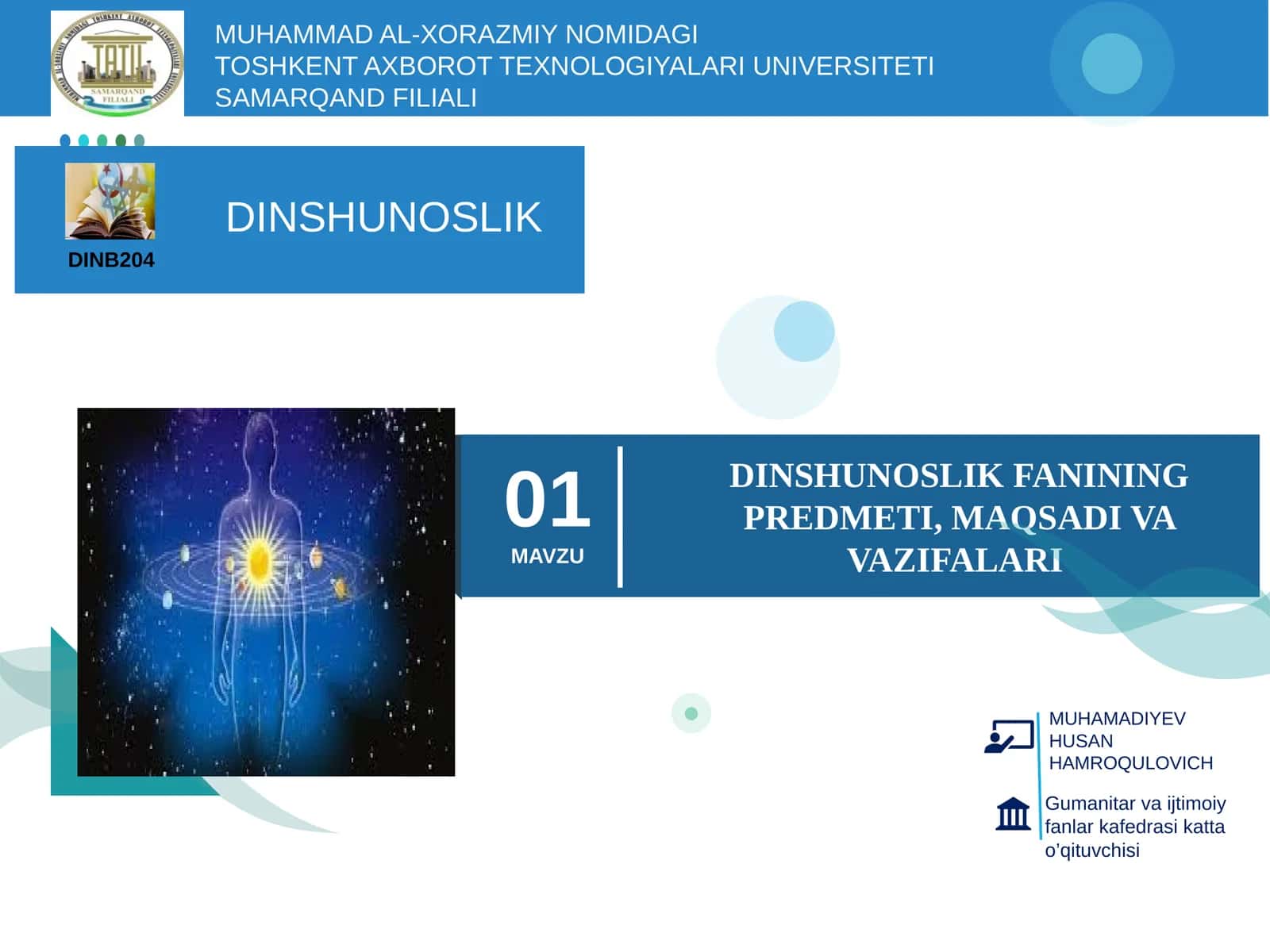 TATU
SAMARQAND FILIALI

MUHAMMAD AL-XORAZMIY NOMIDAGI
TOSHKENT AXBOROT TEXNOLOGIYALARI UNIVERSITETI
SAMARQAND FILIALI

DINB204

DINSHUNOSLIK

01
MAVZU

DINSHUNOSLIK FANINING PREDMETI, MAQSADI VA VAZIFALARI

MUHAMADIYEV HUSAN HAMROQULOVICH

Gumanitar va ijtimoiy fanlar kafedrasi katta o'qituvchisi